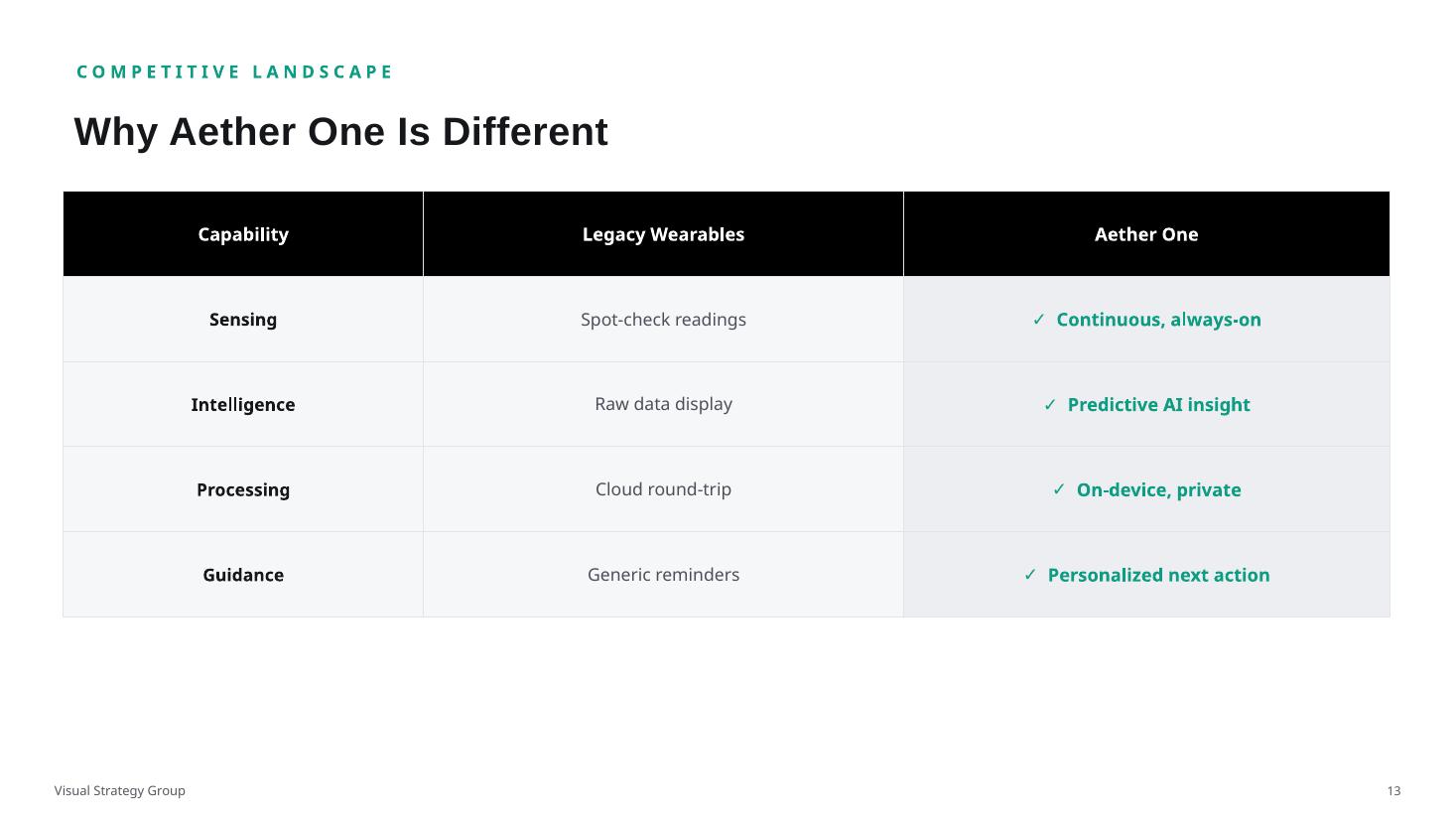 COMPETITIVE LANDSCAPE

Why Aether One Is Different

| Capability | Legacy Wearables | Aether One |
|---|---|---|
| Sensing | Spot-check readings | ✓ Continuous, always-on |
| Intelligence | Raw data display | ✓ Predictive AI insight |
| Processing | Cloud round-trip | ✓ On-device, private |
| Guidance | Generic reminders | ✓ Personalized next action |

Visual Strategy Group

13